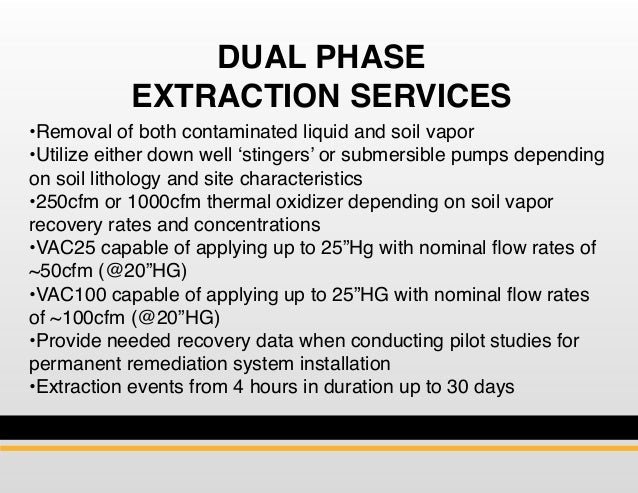 DUAL PHASE
EXTRACTION SERVICES

•Removal of both contaminated liquid and soil vapor
•Utilize either down well ‘stingers’ or submersible pumps depending on soil lithology and site characteristics
•250cfm or 1000cfm thermal oxidizer depending on soil vapor recovery rates and concentrations
•VAC25 capable of applying up to 25”Hg with nominal flow rates of ~50cfm (@20”HG)
•VAC100 capable of applying up to 25”HG with nominal flow rates of ~100cfm (@20”HG)
•Provide needed recovery data when conducting pilot studies for permanent remediation system installation
•Extraction events from 4 hours in duration up to 30 days